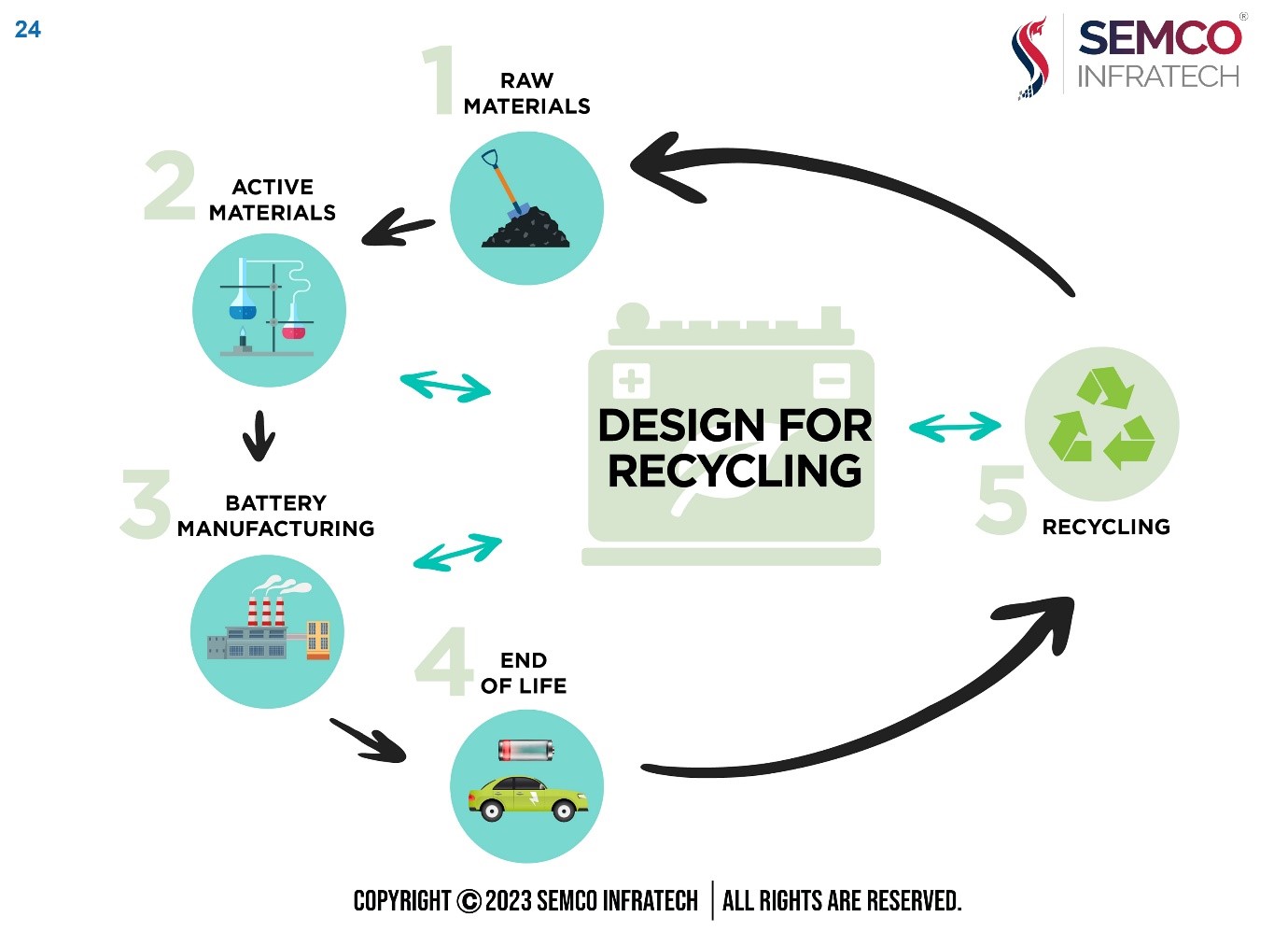 24

SEMCO® INFRATECH

1 RAW MATERIALS

2 ACTIVE MATERIALS

3 BATTERY MANUFACTURING

4 END OF LIFE

5 RECYCLING

DESIGN FOR RECYCLING

COPYRIGHT © 2023 SEMCO INFRATECH | ALL RIGHTS ARE RESERVED.